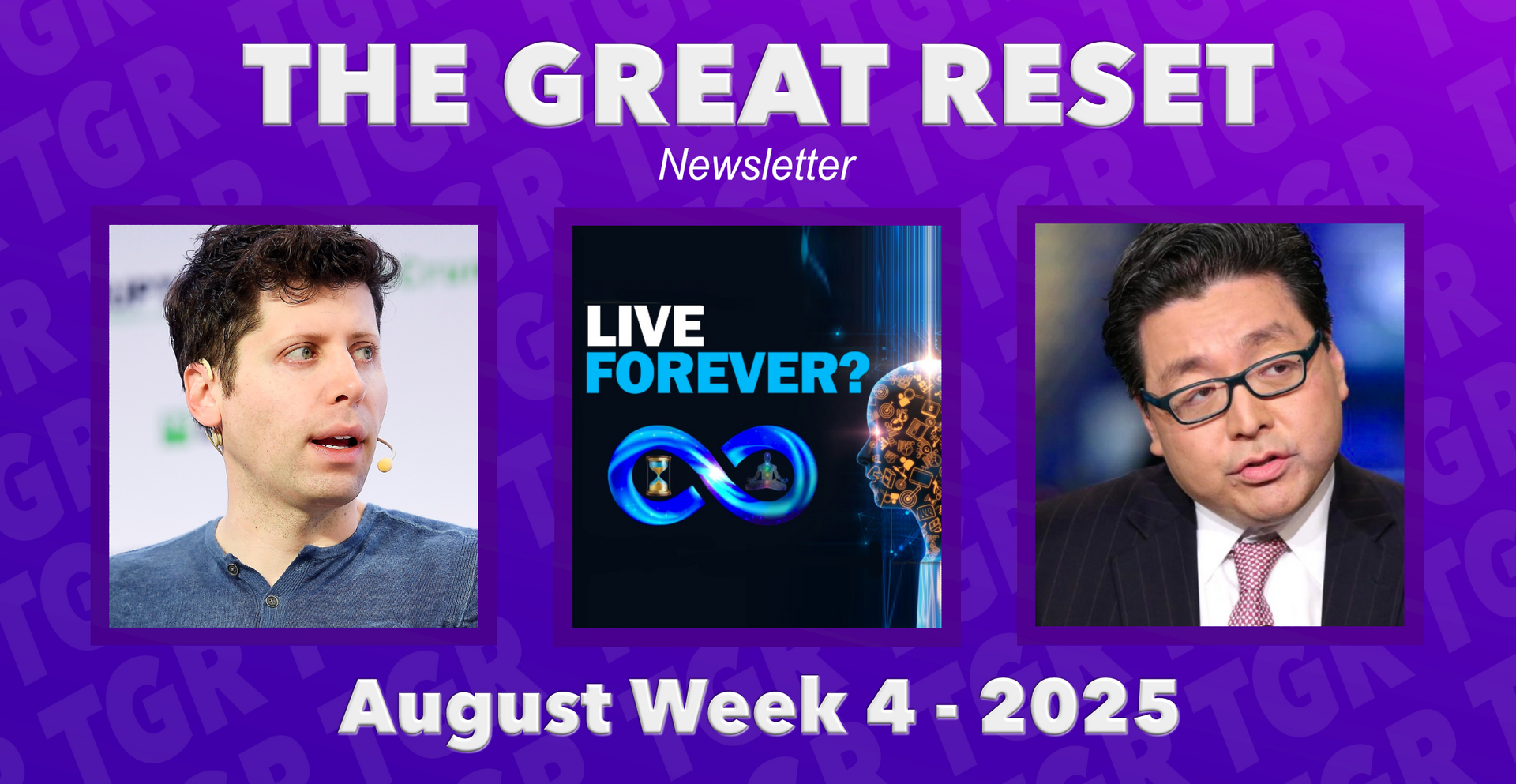 THE GREAT RESET

Newsletter

LIVE
FOREVER?

August Week 4 - 2025